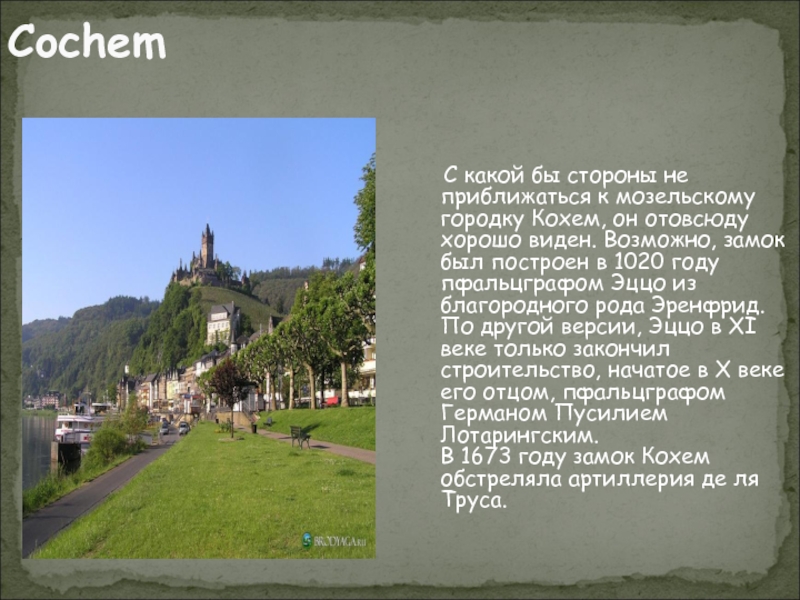 Cochem

С какой бы стороны не приближаться к мозельскому городку Кохем, он отовсюду хорошо виден. Возможно, замок был построен в 1020 году пфальцграфом Эццо из благородного рода Эренфрид. По другой версии, Эццо в XI веке только закончил строительство, начатое в X веке его отцом, пфальцграфом Германом Пусилием Лотарингским.
В 1673 году замок Кохем обстреляла артиллерия де ля Труса.

BROYAGA.ru